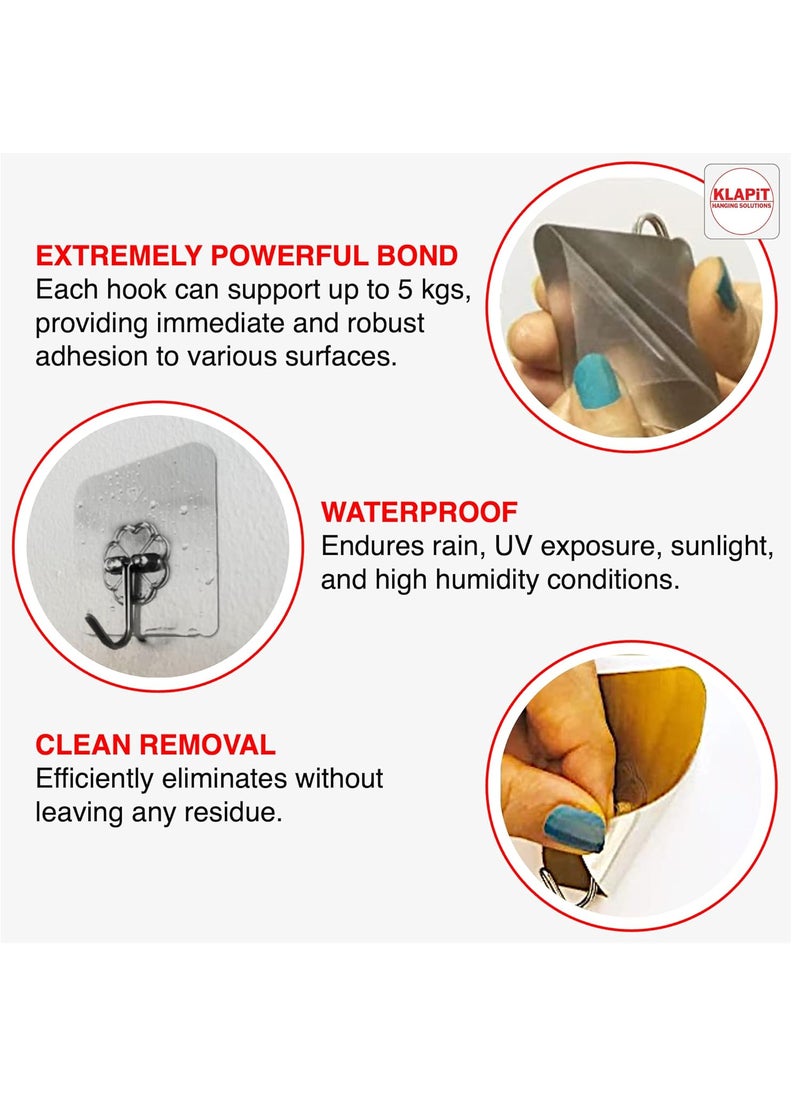 KLAPiT
HANGING SOLUTIONS

EXTREMELY POWERFUL BOND
Each hook can support up to 5 kgs, providing immediate and robust adhesion to various surfaces.

WATERPROOF
Endures rain, UV exposure, sunlight, and high humidity conditions.

CLEAN REMOVAL
Efficiently eliminates without leaving any residue.